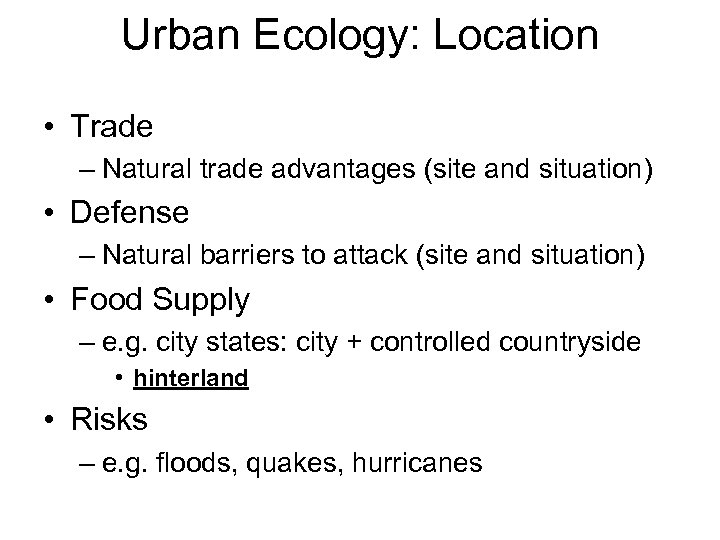 Urban Ecology: Location

• Trade
– Natural trade advantages (site and situation)
• Defense
– Natural barriers to attack (site and situation)
• Food Supply
– e.g. city states: city + controlled countryside
• hinterland
• Risks
– e.g. floods, quakes, hurricanes